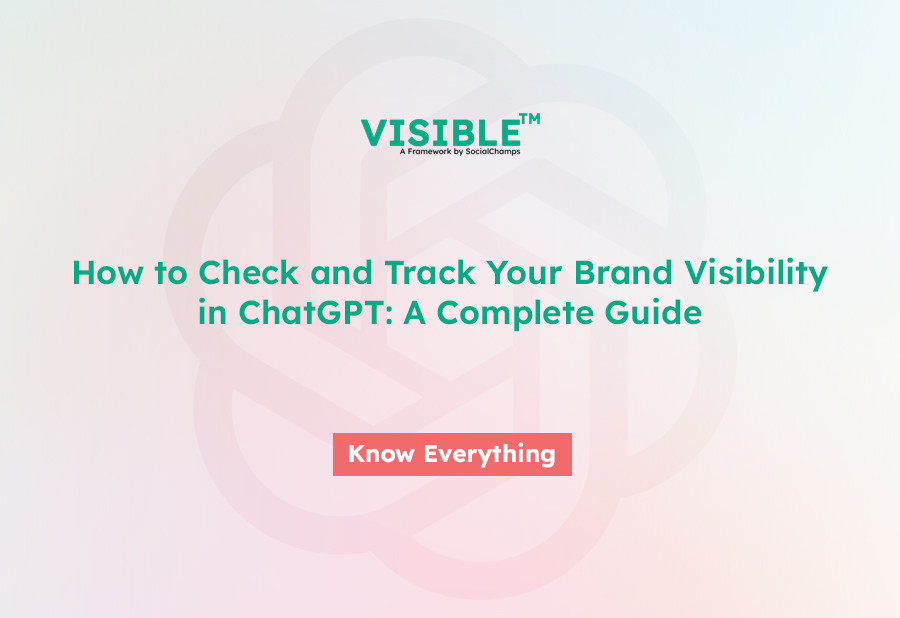 VISIBLE™
A Framework by SocialChamps

How to Check and Track Your Brand Visibility in ChatGPT: A Complete Guide

Know Everything